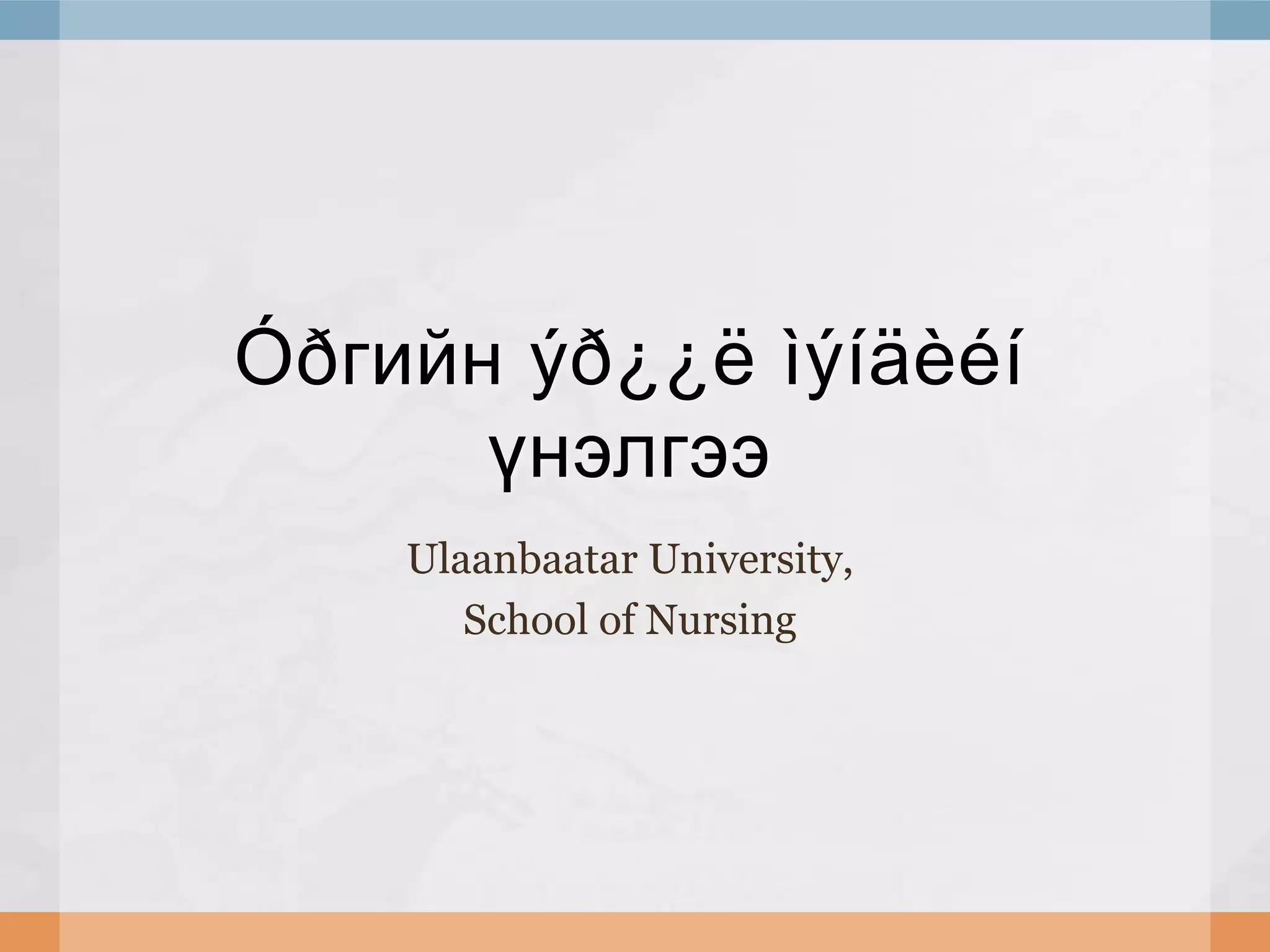 Óðгийн ýð¿¿ë ìýíäèéí үнэлгээ

Ulaanbaatar University,
School of Nursing